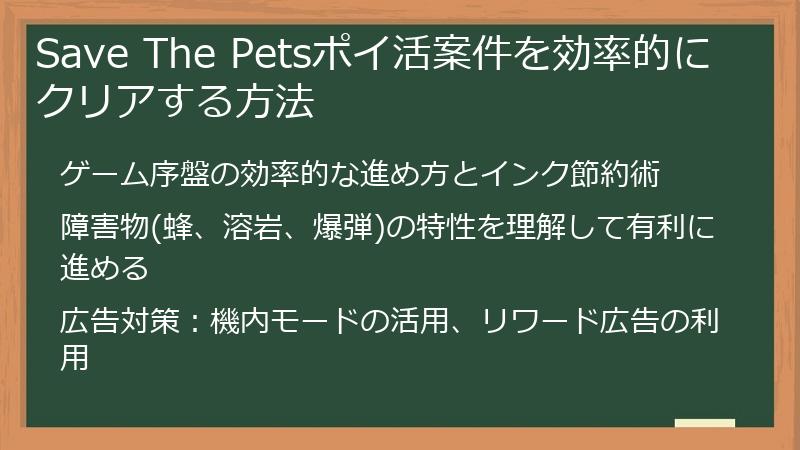 Save The Petsポイ活案件を効率的にクリアする方法

ゲーム序盤の効率的な進め方とインク節約術

障害物(蜂、溶岩、爆弾)の特性を理解して有利に進める

広告対策：機内モードの活用、リワード広告の利用